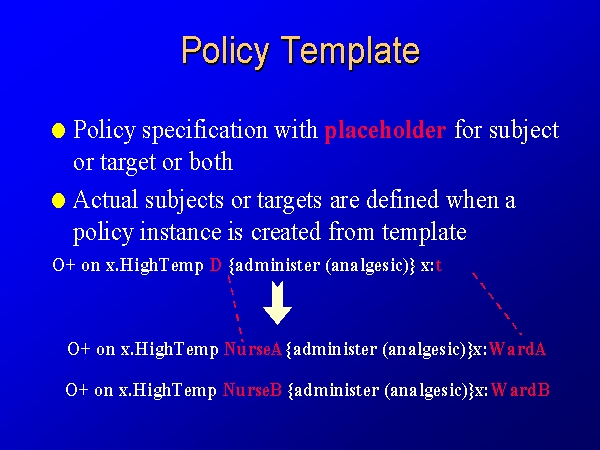 Policy Template

Policy specification with placeholder for subject or target or both

Actual subjects or targets are defined when a policy instance is created from template

O+ on x.HighTemp D {administer (analgesic)} x:t

O+ on x.HighTemp NurseA {administer (analgesic)}x:WardA

O+ on x.HighTemp NurseB {administer (analgesic)}x:WardB